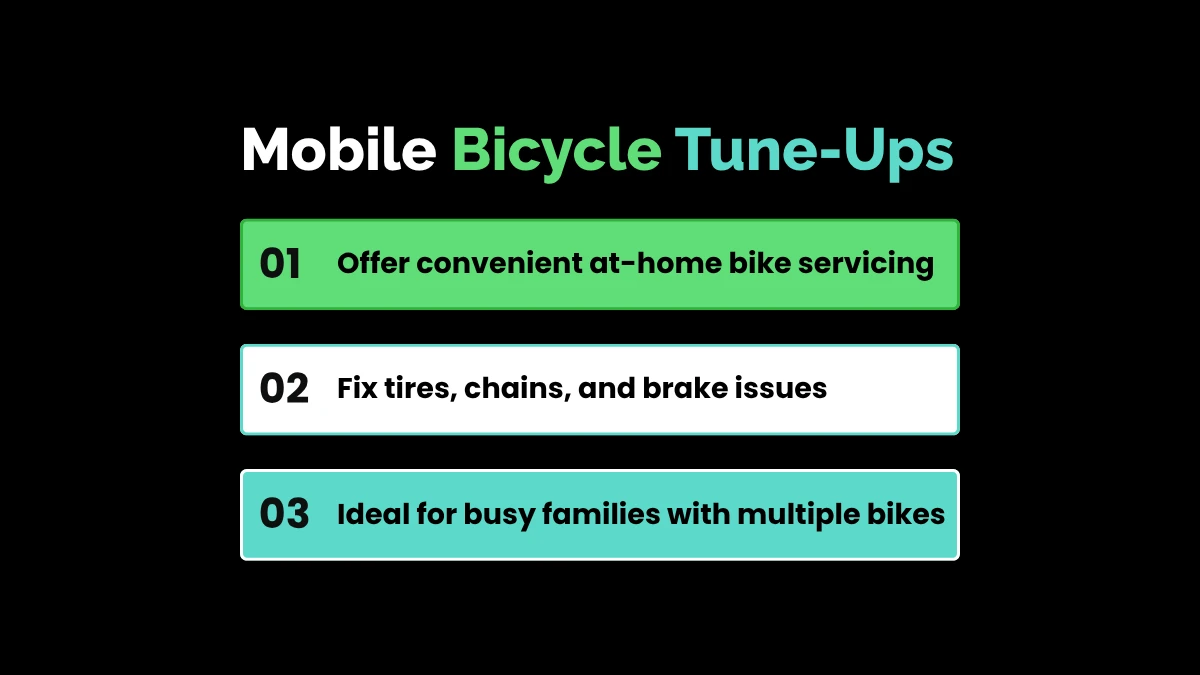 Mobile Bicycle Tune-Ups

01 Offer convenient at-home bike servicing

02 Fix tires, chains, and brake issues

03 Ideal for busy families with multiple bikes